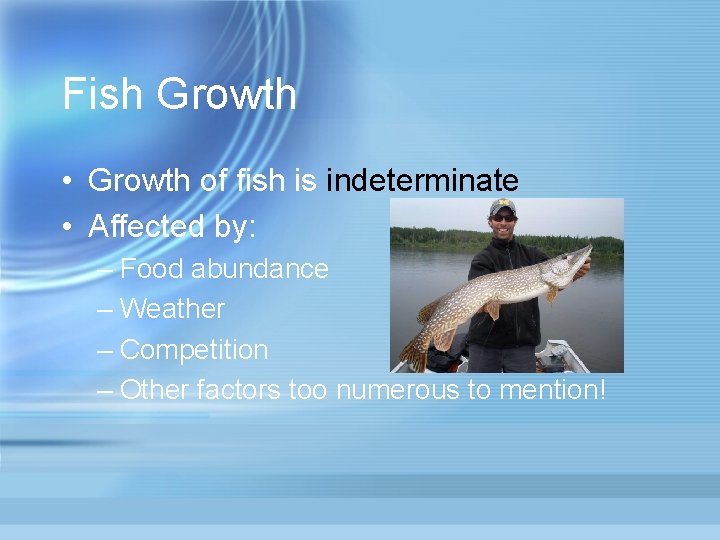 Fish Growth

• Growth of fish is indeterminate
• Affected by:
– Food abundance
– Weather
– Competition
– Other factors too numerous to mention!